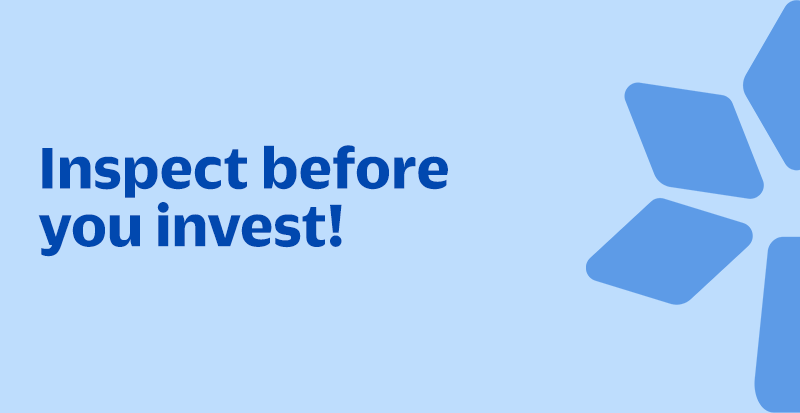 Inspect before you invest!